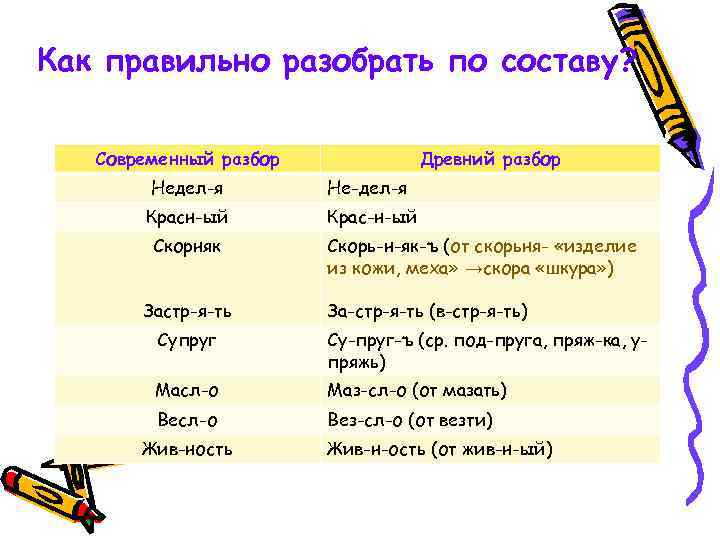 Как правильно разобрать по составу?

| Современный разбор | Древний разбор |
|---|---|
| Недел-я | Не-дел-я |
| Красн-ый | Крас-н-ый |
| Скорняк | Скорь-н-як-ъ (от скорьня- «изделие из кожи, меха» →скора «шкура») |
| Застр-я-ть | За-стр-я-ть (в-стр-я-ть) |
| Супруг | Су-пруг-ъ (ср. под-пруга, пряж-ка, у-пряжь) |
| Масл-о | Маз-сл-о (от мазать) |
| Весл-о | Вез-сл-о (от везти) |
| Жив-ность | Жив-н-ость (от жив-н-ый) |